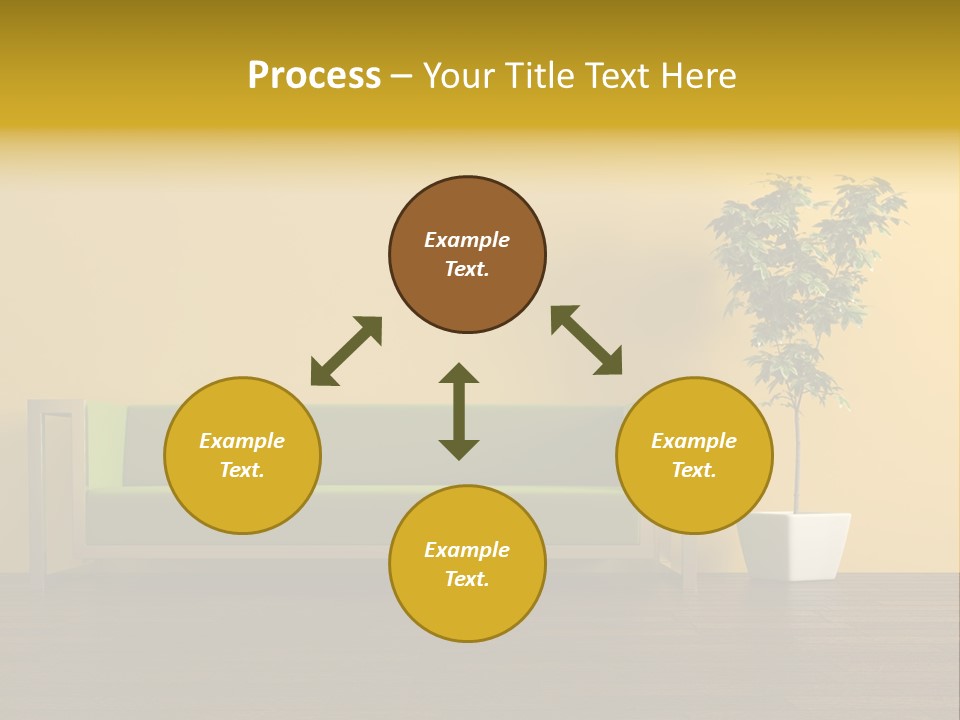 Process – Your Title Text Here

Example Text.

Example Text.

Example Text.

Example Text.